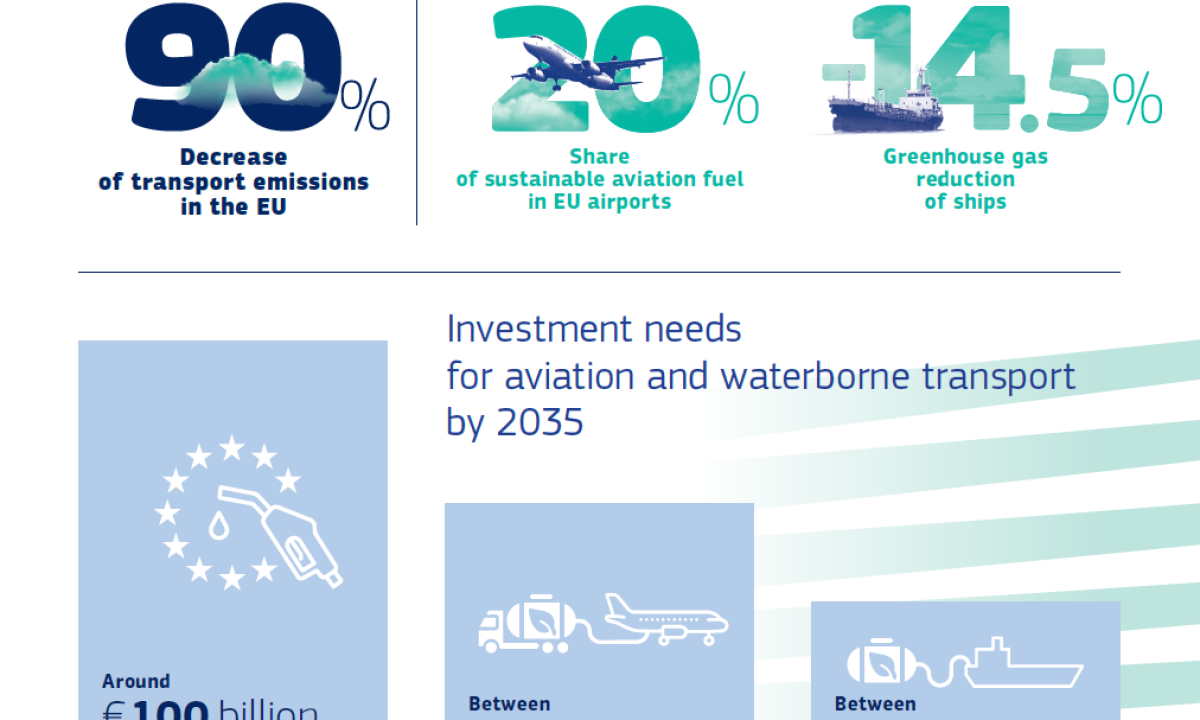 90%
Decrease of transport emissions in the EU

20%
Share of sustainable aviation fuel in EU airports

-14.5%
Greenhouse gas reduction of ships

Investment needs for aviation and waterborne transport by 2035

Around
€100 billion

Between

Between